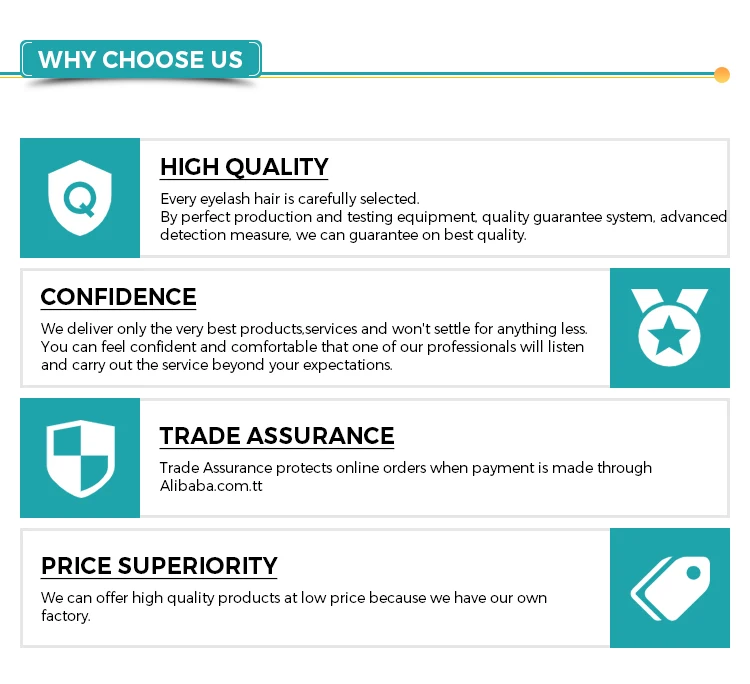 WHY CHOOSE US

Q

HIGH QUALITY

Every eyelash hair is carefully selected.
By perfect production and testing equipment, quality guarantee system, advanced detection measure, we can guarantee on best quality.

CONFIDENCE

We deliver only the very best products,services and won't settle for anything less.
You can feel confident and comfortable that one of our professionals will listen and carry out the service beyond your expectations.

TRADE ASSURANCE

Trade Assurance protects online orders when payment is made through Alibaba.com.tt

PRICE SUPERIORITY

We can offer high quality products at low price because we have our own factory.